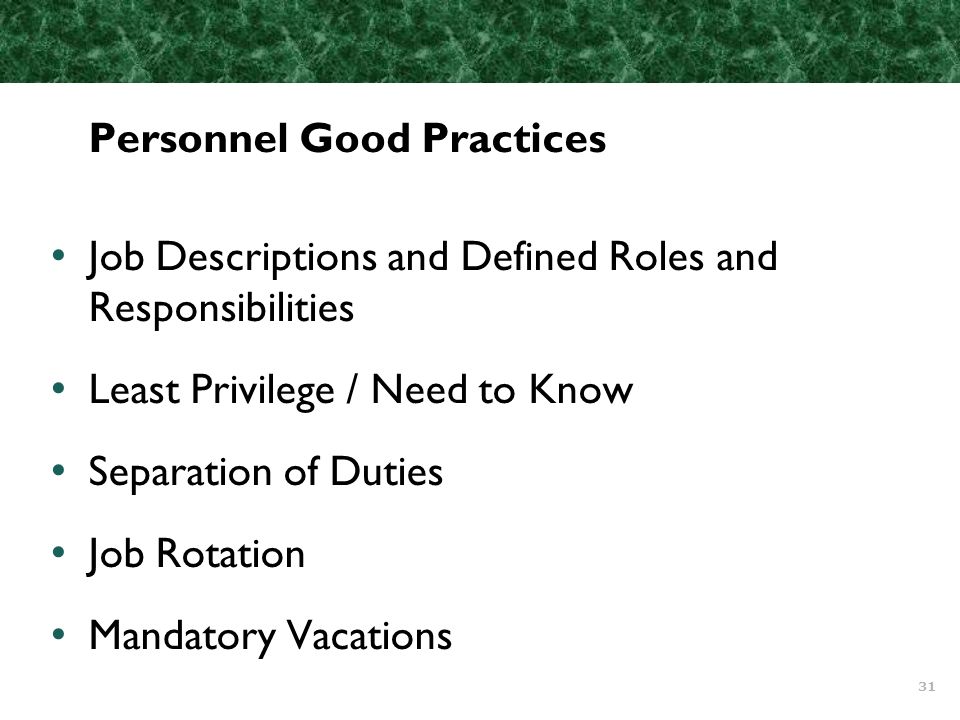 Personnel Good Practices

• Job Descriptions and Defined Roles and Responsibilities

• Least Privilege / Need to Know

• Separation of Duties

• Job Rotation

• Mandatory Vacations

31